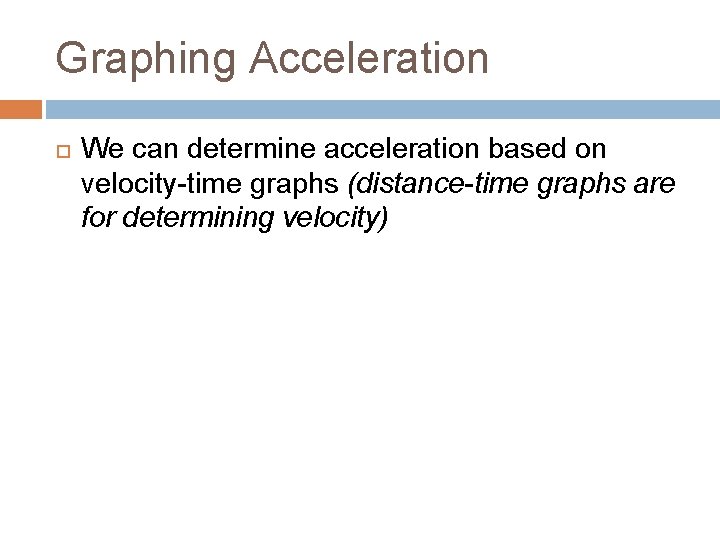 Graphing Acceleration

We can determine acceleration based on velocity-time graphs (distance-time graphs are for determining velocity)